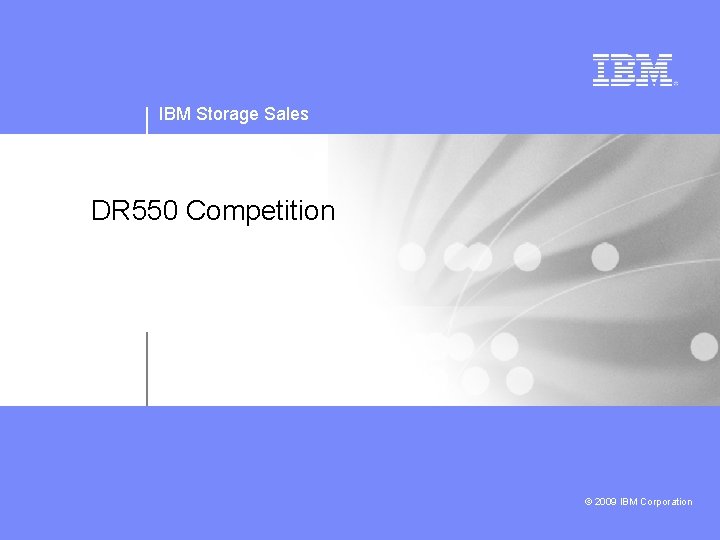 IBM®

IBM Storage Sales

DR550 Competition

© 2009 IBM Corporation